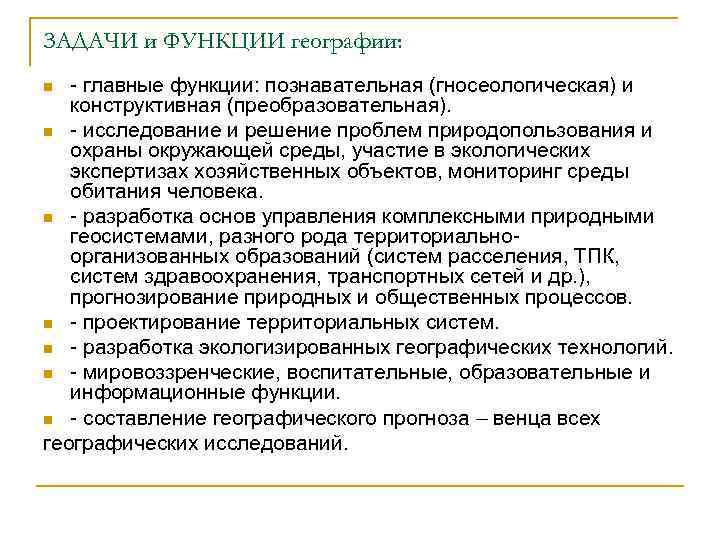 ЗАДАЧИ и ФУНКЦИИ географии:

- главные функции: познавательная (гносеологическая) и конструктивная (преобразовательная).

- исследование и решение проблем природопользования и охраны окружающей среды, участие в экологических экспертизах хозяйственных объектов, мониторинг среды обитания человека.

- разработка основ управления комплексными природными геосистемами, разного рода территориально-организованных образований (систем расселения, ТПК, систем здравоохранения, транспортных сетей и др.), прогнозирование природных и общественных процессов.

- проектирование территориальных систем.

- разработка экологизированных географических технологий.

- мировоззренческие, воспитательные, образовательные и информационные функции.

- составление географического прогноза – венца всех географических исследований.